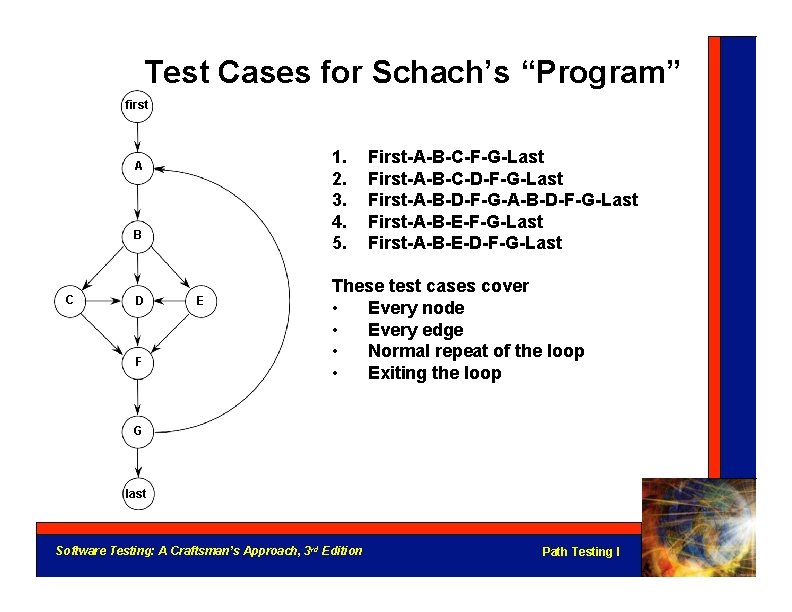 Test Cases for Schach's "Program"

first
A
B
C
D
E
F
G
last

1. First-A-B-C-F-G-Last
2. First-A-B-C-D-F-G-Last
3. First-A-B-D-F-G-A-B-D-F-G-Last
4. First-A-B-E-F-G-Last
5. First-A-B-E-D-F-G-Last

These test cases cover
• Every node
• Every edge
• Normal repeat of the loop
• Exiting the loop

Software Testing: A Craftsman's Approach, 3rd Edition

Path Testing I